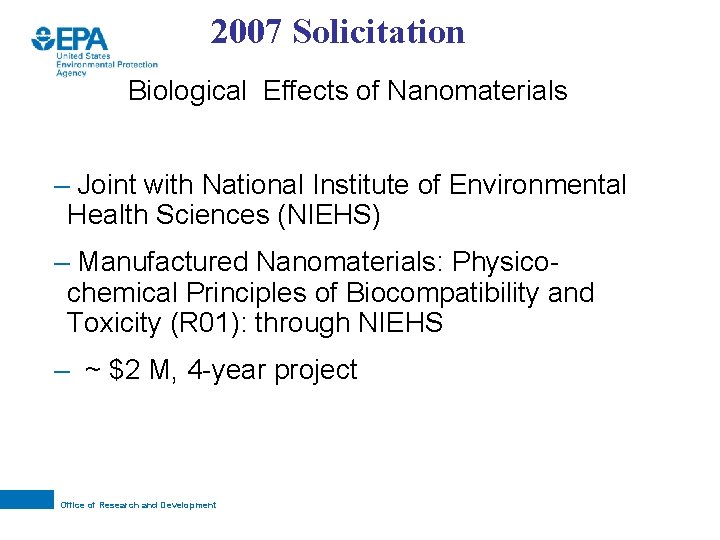 EPA
United States
Environmental Protection
Agency

2007 Solicitation

Biological Effects of Nanomaterials

– Joint with National Institute of Environmental Health Sciences (NIEHS)

– Manufactured Nanomaterials: Physico-chemical Principles of Biocompatibility and Toxicity (R01): through NIEHS

– ~ \$2 M, 4-year project

Office of Research and Development